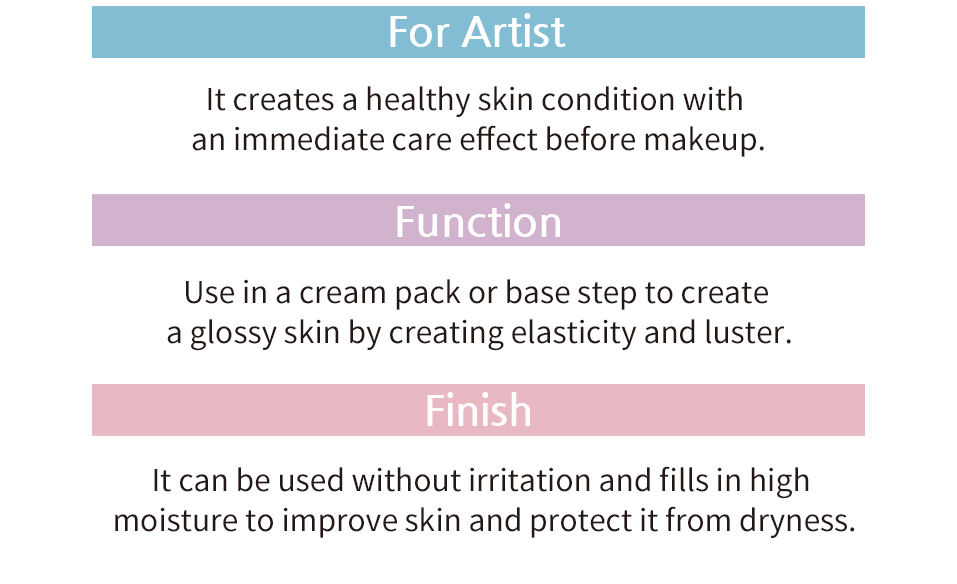 For Artist

It creates a healthy skin condition with an immediate care effect before makeup.

Function

Use in a cream pack or base step to create a glossy skin by creating elasticity and luster.

Finish

It can be used without irritation and fills in high moisture to improve skin and protect it from dryness.